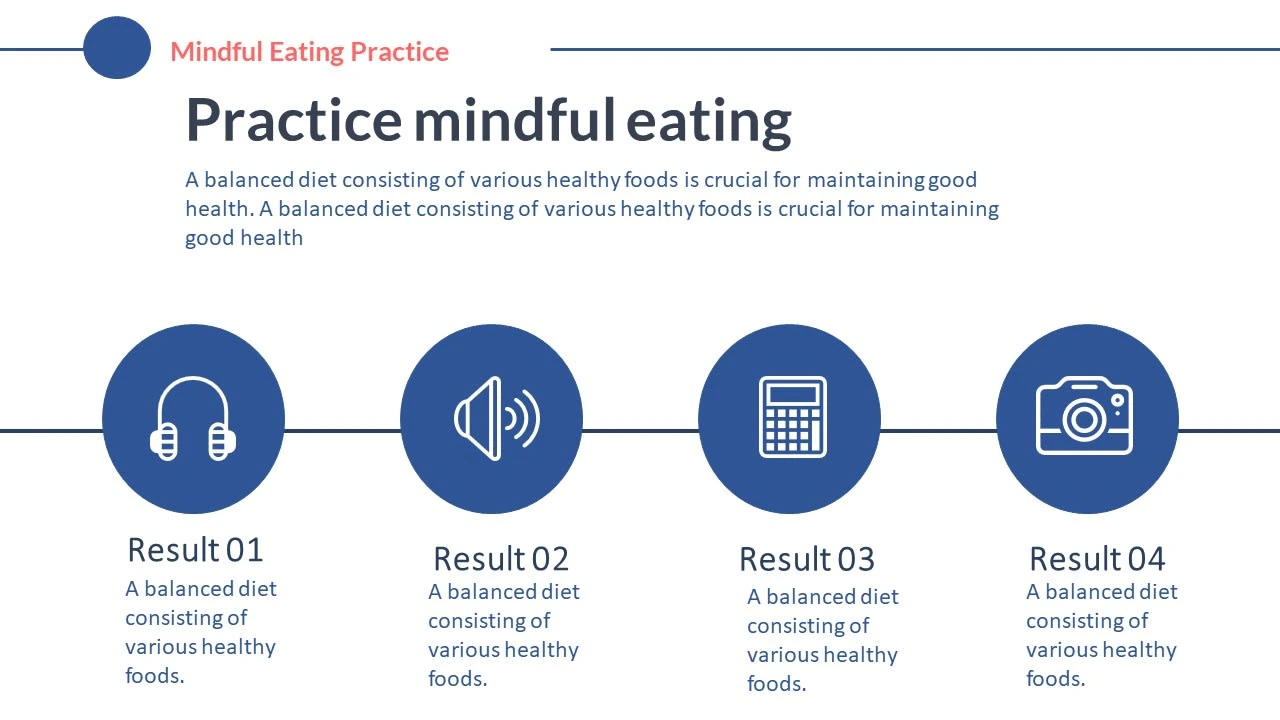 Mindful Eating Practice

Practice mindful eating

A balanced diet consisting of various healthy foods is crucial for maintaining good health. A balanced diet consisting of various healthy foods is crucial for maintaining good health

Result 01

A balanced diet consisting of various healthy foods.

Result 02

A balanced diet consisting of various healthy foods.

Result 03

A balanced diet consisting of various healthy foods.

Result 04

A balanced diet consisting of various healthy foods.